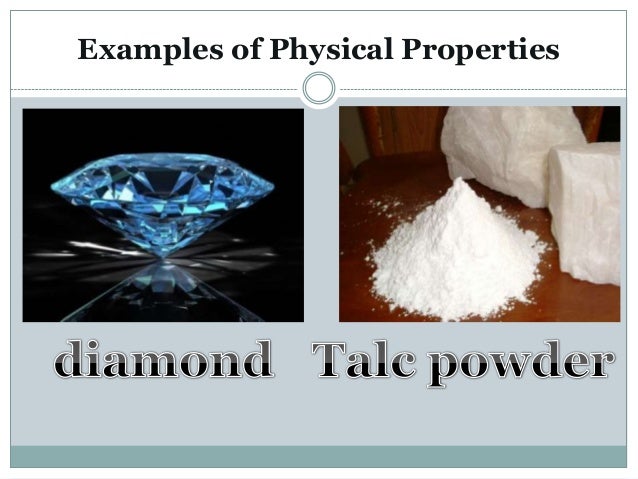 Examples of Physical Properties

diamond

Talc powder